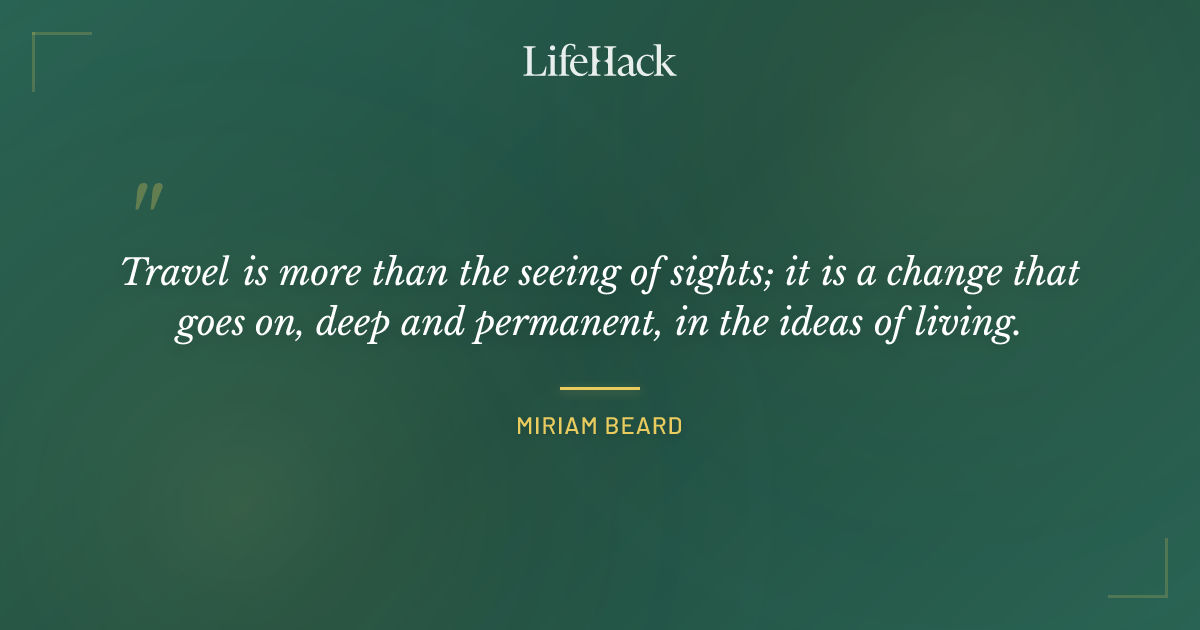 LifeHack

"

Travel is more than the seeing of sights; it is a change that goes on, deep and permanent, in the ideas of living.

MIRIAM BEARD